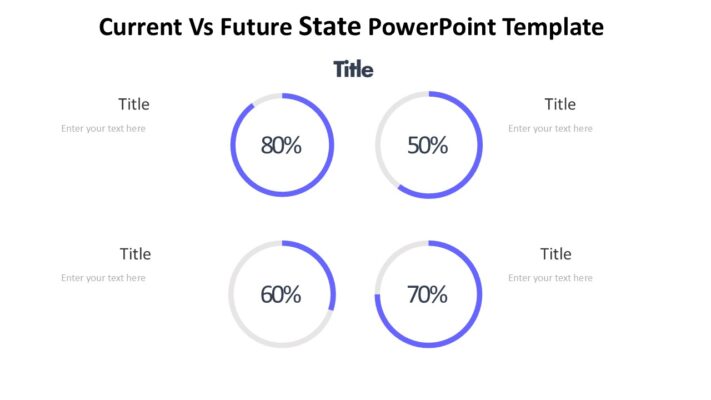 Current Vs Future State PowerPoint Template

Title

Title

Enter your text here

80%

50%

Title

Enter your text here

Title

Enter your text here

60%

70%

Title

Enter your text here